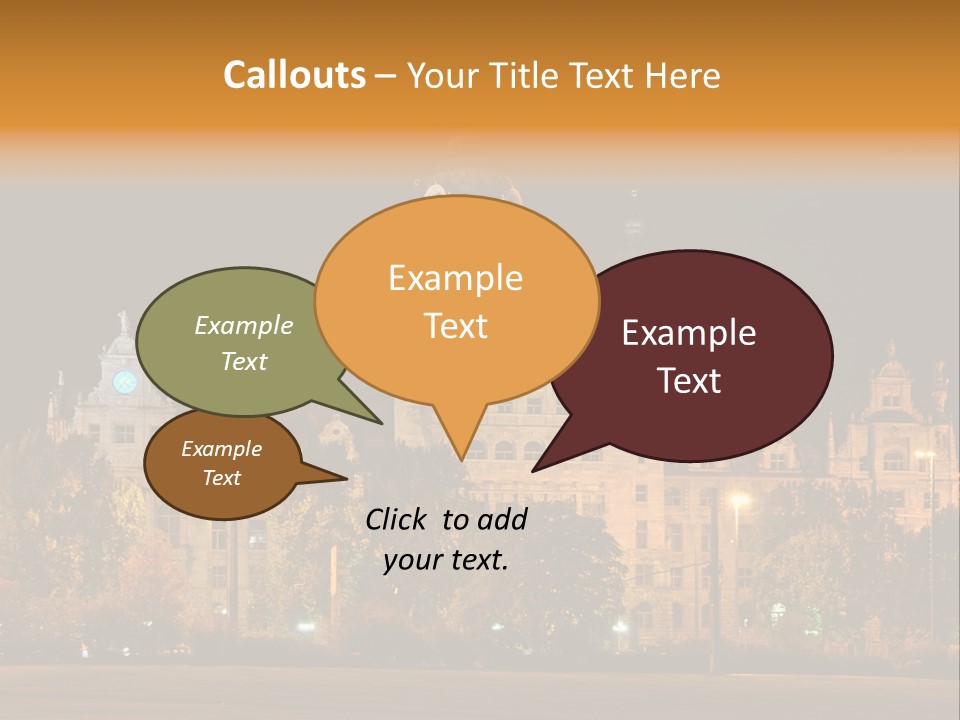 Callouts – Your Title Text Here

Example Text

Example Text

Example Text

Example Text

Click to add your text.